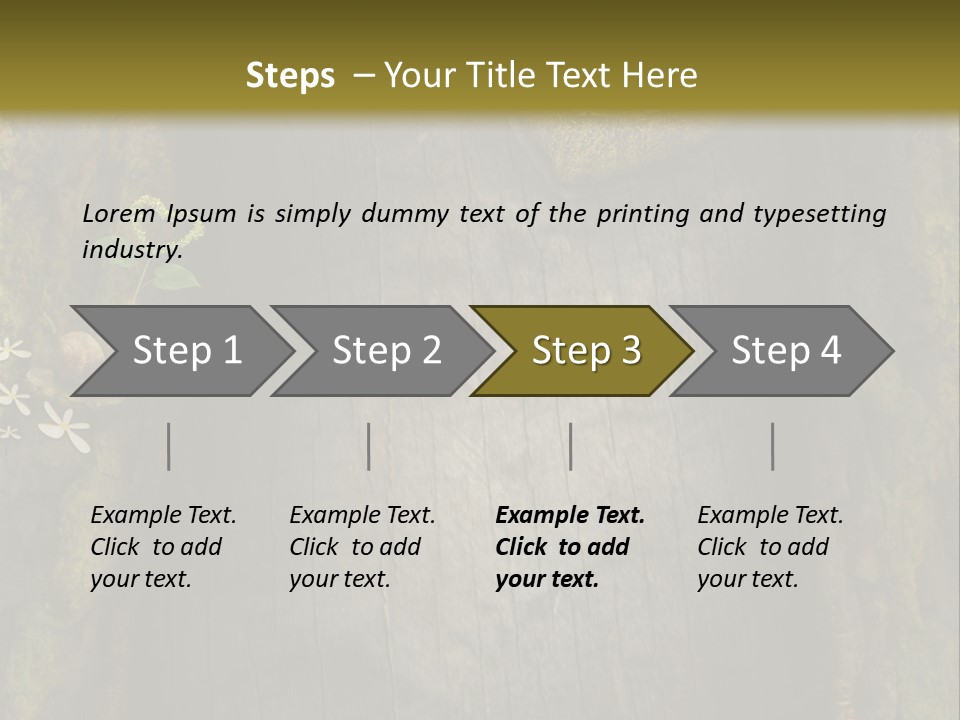 Steps – Your Title Text Here

Lorem Ipsum is simply dummy text of the printing and typesetting industry.

Step 1

Step 2

Step 3

Step 4

Example Text. Click to add your text.

Example Text. Click to add your text.

Example Text. Click to add your text.

Example Text. Click to add your text.